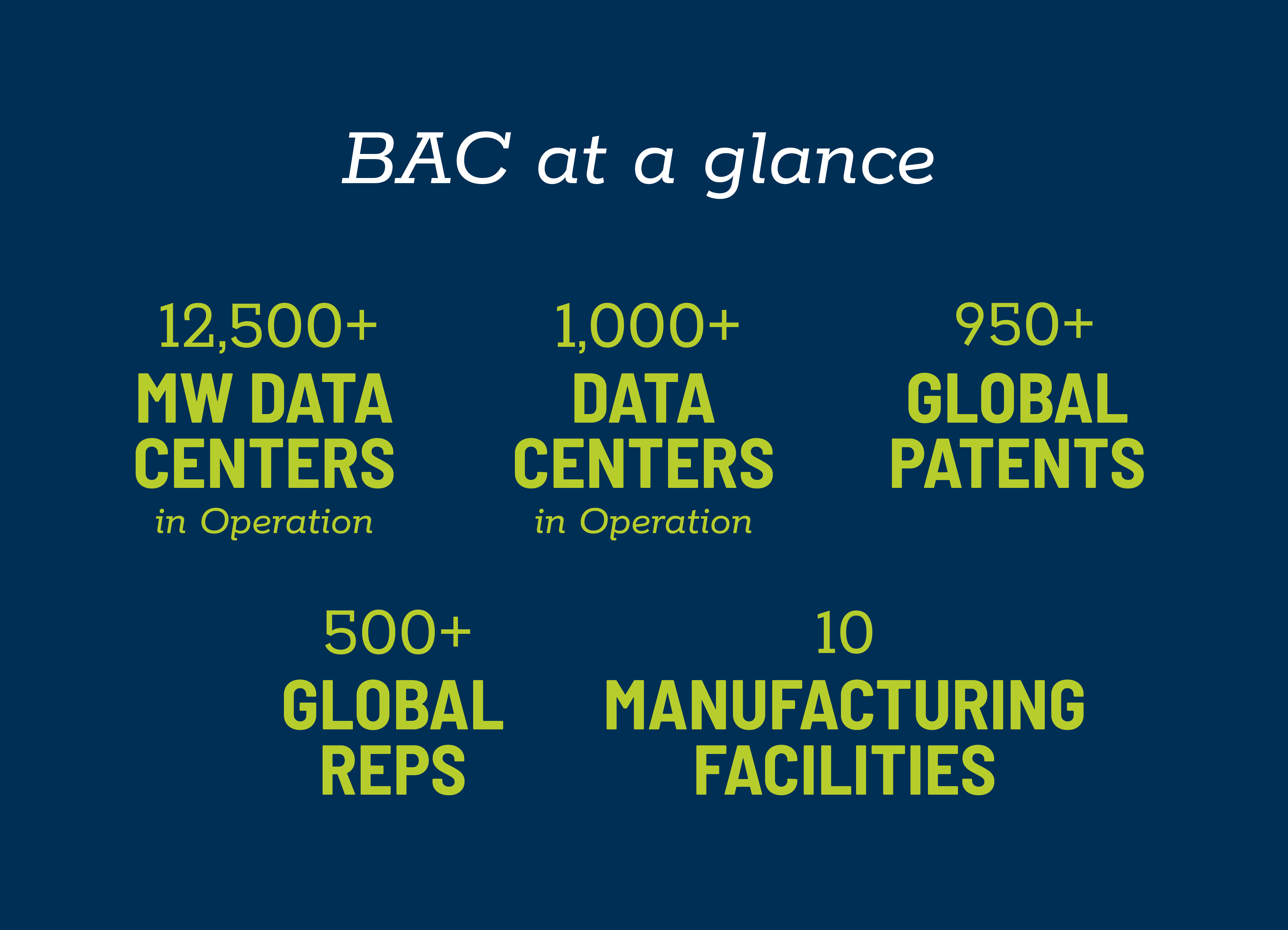 BAC at a glance

12,500+
MW DATA CENTERS
in Operation

1,000+
DATA CENTERS
in Operation

950+
GLOBAL PATENTS

500+
GLOBAL REPS

10
MANUFACTURING FACILITIES